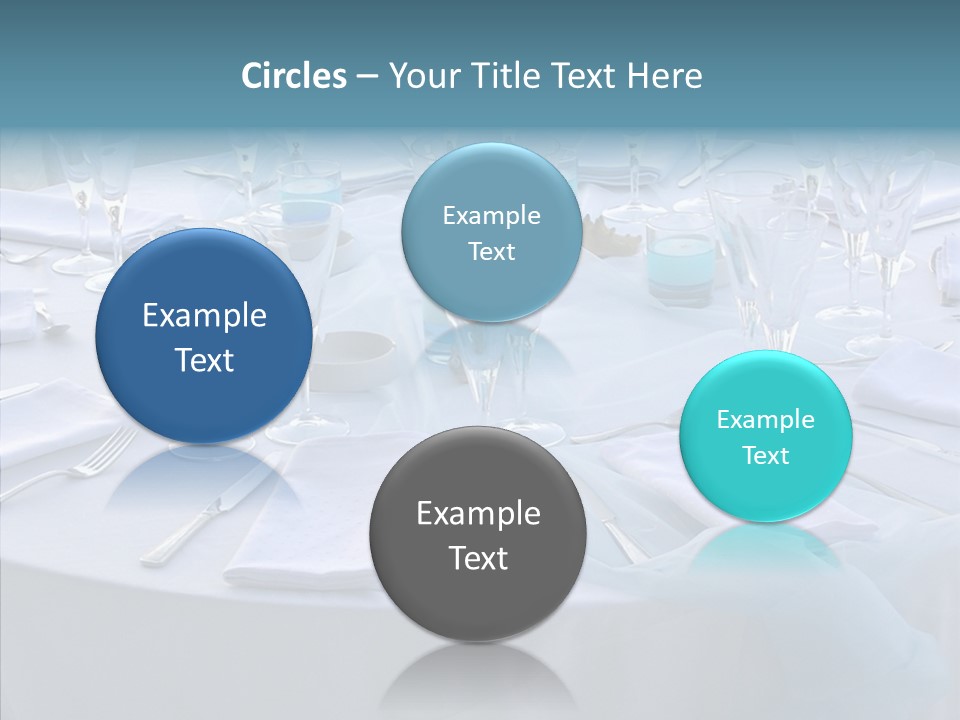 Circles – Your Title Text Here

Example Text

Example Text

Example Text

Example Text